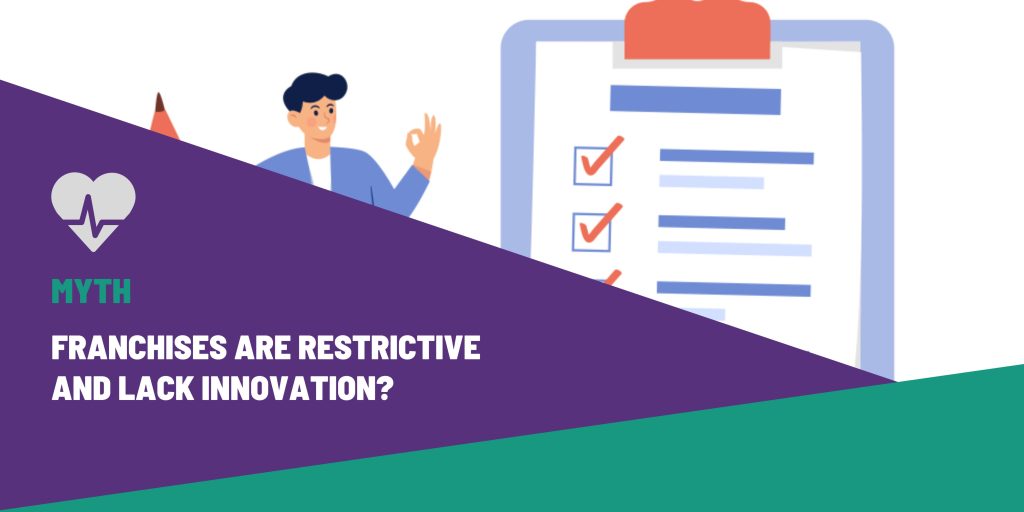 MYTH

FRANCHISES ARE RESTRICTIVE AND LACK INNOVATION?